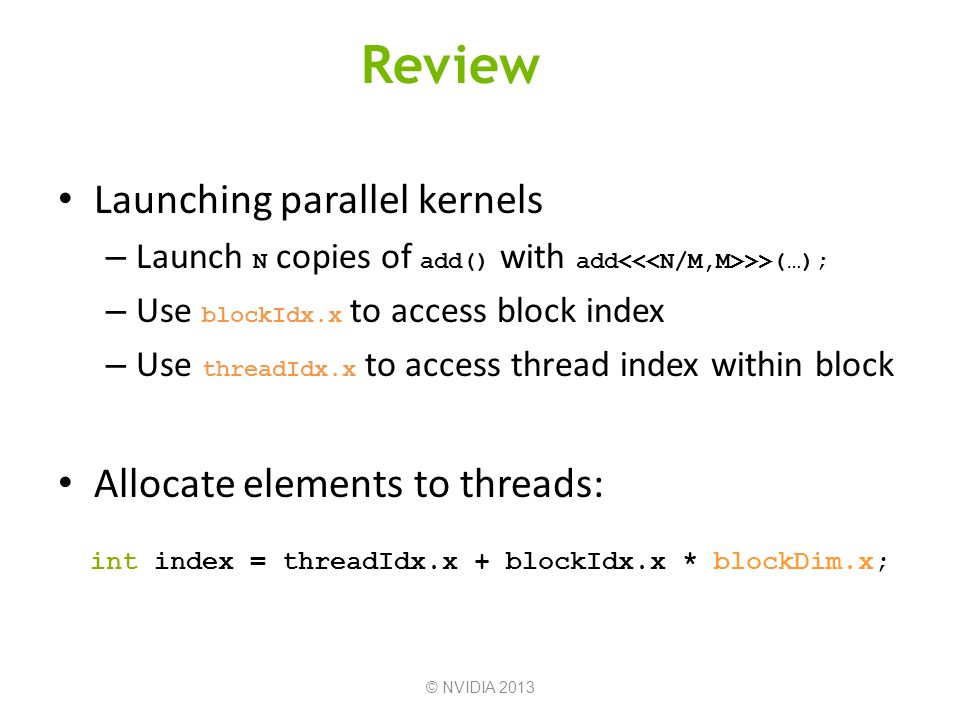 Review

• Launching parallel kernels
– Launch N copies of add() with add<<<N/M,M>>>(…);
– Use blockIdx.x to access block index
– Use threadIdx.x to access thread index within block

• Allocate elements to threads:

int index = threadIdx.x + blockIdx.x * blockDim.x;

© NVIDIA 2013